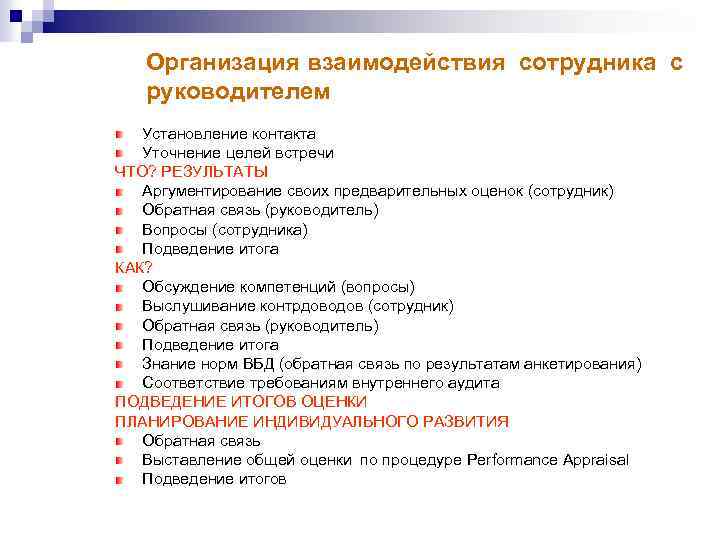 Организация взаимодействия сотрудника с руководителем

Установление контакта
Уточнение целей встречи
ЧТО? РЕЗУЛЬТАТЫ
Аргументирование своих предварительных оценок (сотрудник)
Обратная связь (руководитель)
Вопросы (сотрудника)
Подведение итога
КАК?
Обсуждение компетенций (вопросы)
Выслушивание контрдоводов (сотрудник)
Обратная связь (руководитель)
Подведение итога
Знание норм ВБД (обратная связь по результатам анкетирования)
Соответствие требованиям внутреннего аудита
ПОДВЕДЕНИЕ ИТОГОВ ОЦЕНКИ
ПЛАНИРОВАНИЕ ИНДИВИДУАЛЬНОГО РАЗВИТИЯ
Обратная связь
Выставление общей оценки по процедуре Performance Appraisal
Подведение итогов